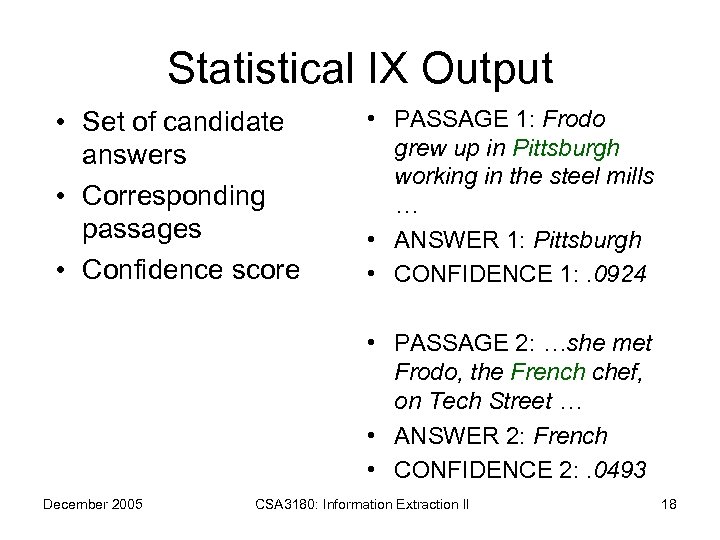 Statistical IX Output

• Set of candidate answers
• Corresponding passages
• Confidence score

• PASSAGE 1: Frodo grew up in Pittsburgh working in the steel mills …
• ANSWER 1: Pittsburgh
• CONFIDENCE 1: .0924

• PASSAGE 2: …she met Frodo, the French chef, on Tech Street …
• ANSWER 2: French
• CONFIDENCE 2: .0493

December 2005 CSA3180: Information Extraction II 18